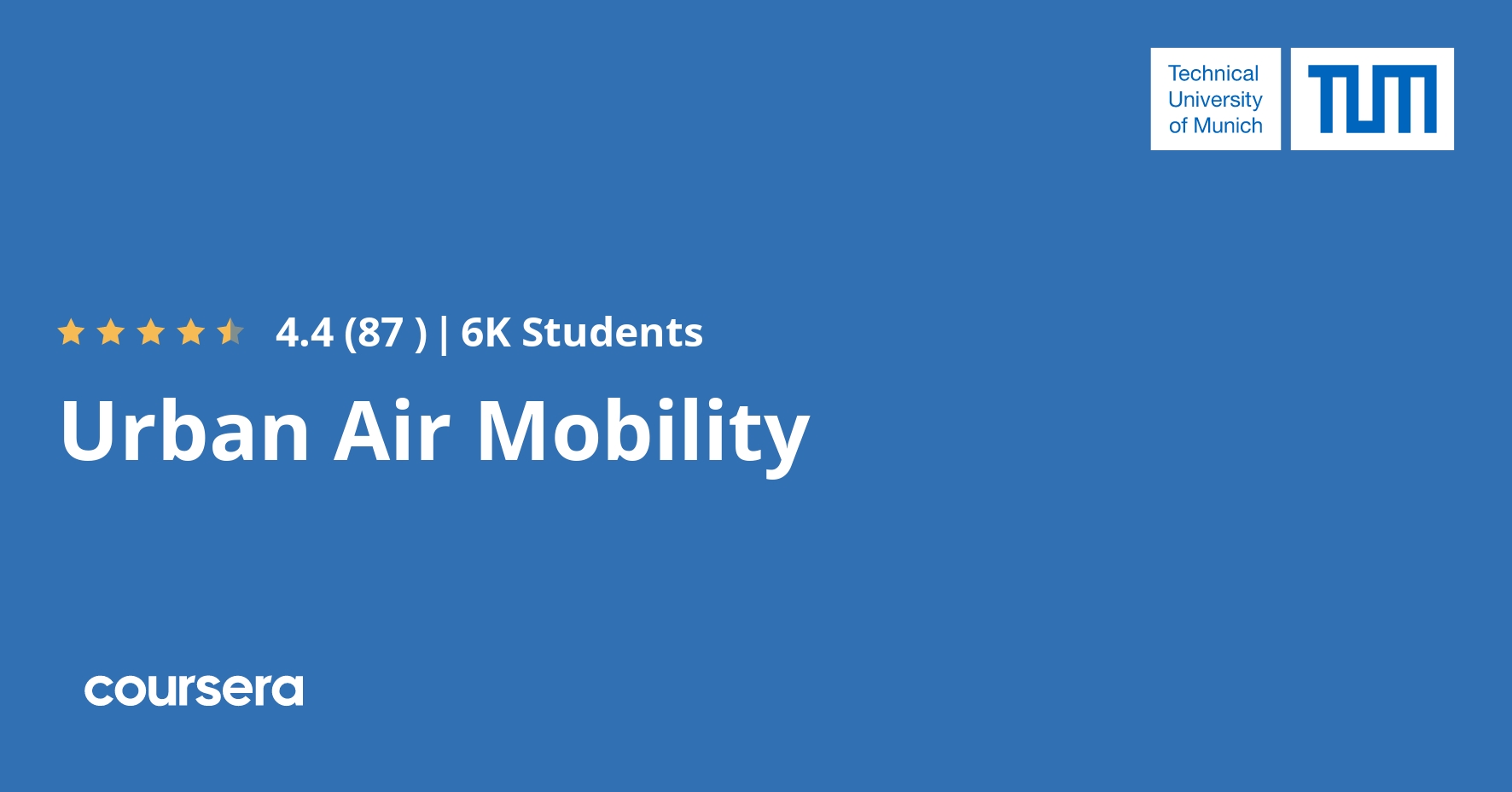 Technical University of Munich

TUM

4.4 (87 ) | 6K Students

Urban Air Mobility

coursera